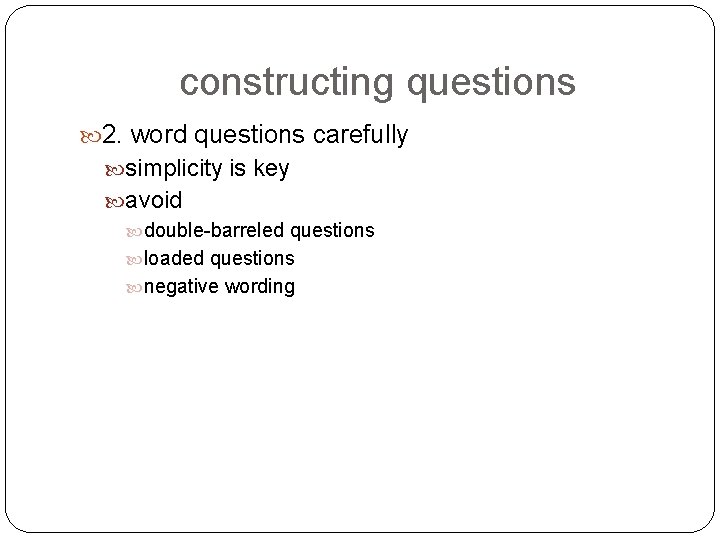 constructing questions

2. word questions carefully

simplicity is key

avoid

double-barreled questions

loaded questions

negative wording